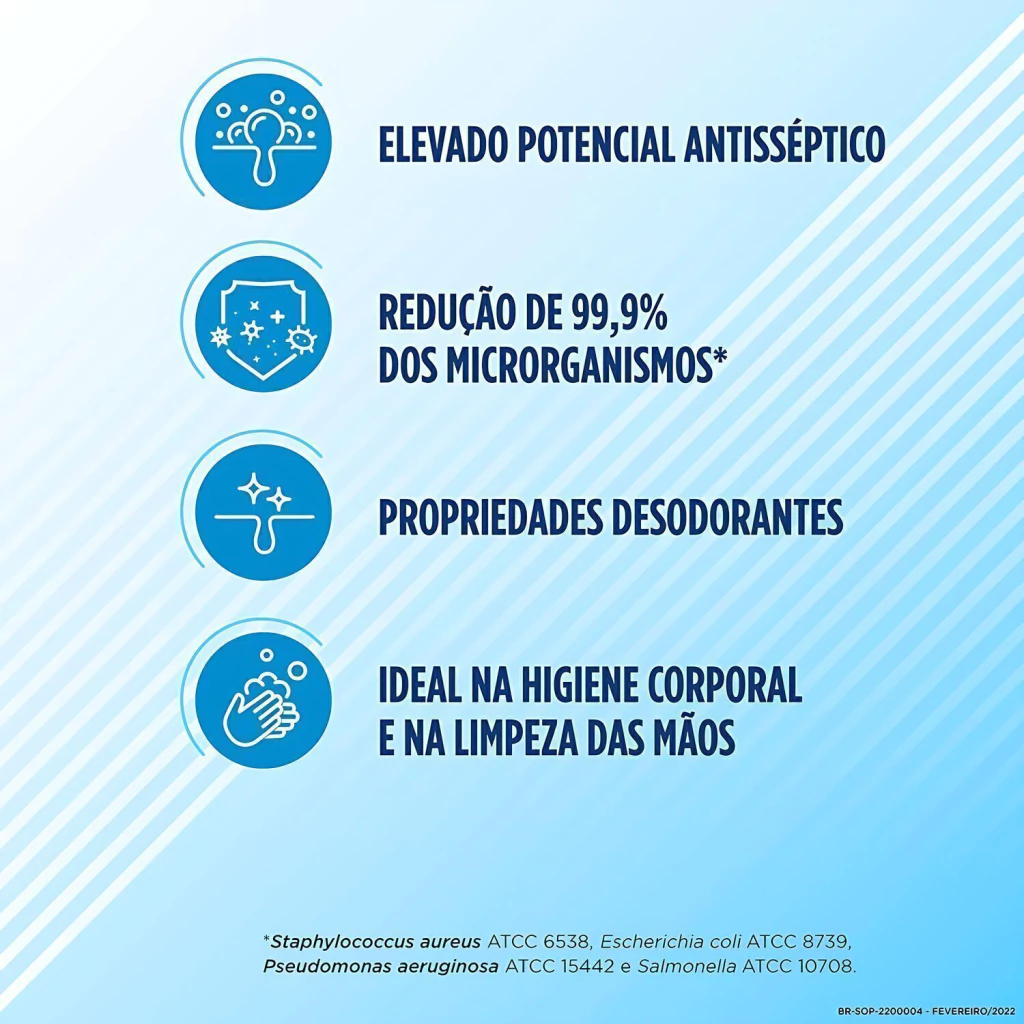 ELEVADO POTENCIAL ANTISSÉPTICO

REDUÇÃO DE 99,9% DOS MICRORGANISMOS*

PROPRIEDADES DESODORANTES

IDEAL NA HIGIENE CORPORAL E NA LIMPEZA DAS MÃOS

*Staphylococcus aureus ATCC 6538, Escherichia coli ATCC 8739, Pseudomonas aeruginosa ATCC 15442 e Salmonella ATCC 10708.

BR-SOP-2200004 - FEVEREIRO/2022